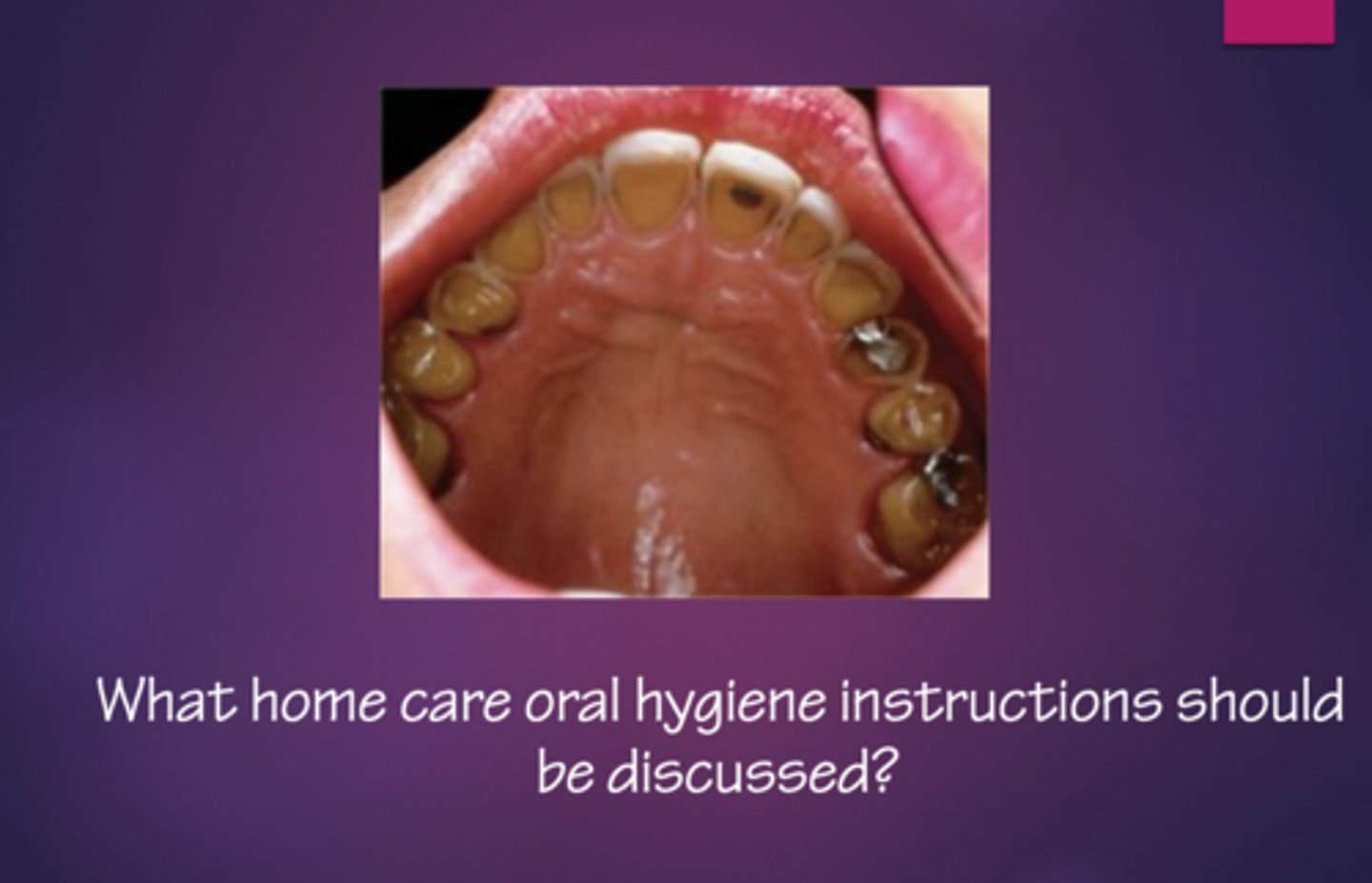 What home care oral hygiene instructions should be discussed?